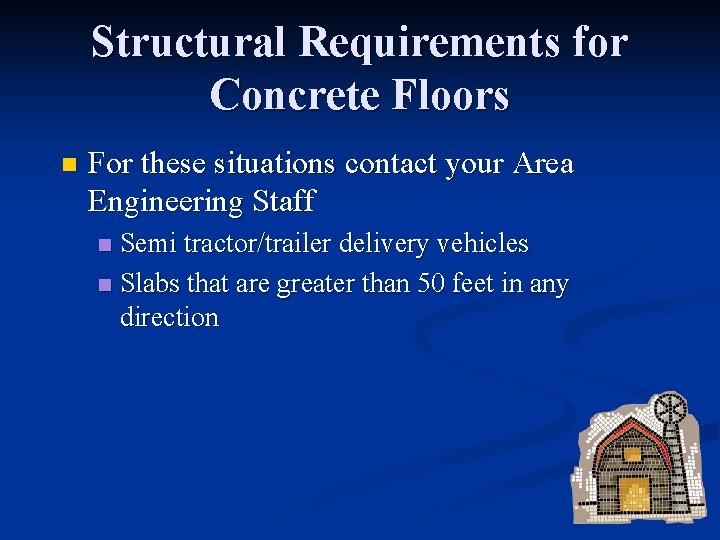 Structural Requirements for Concrete Floors

For these situations contact your Area Engineering Staff

Semi tractor/trailer delivery vehicles

Slabs that are greater than 50 feet in any direction